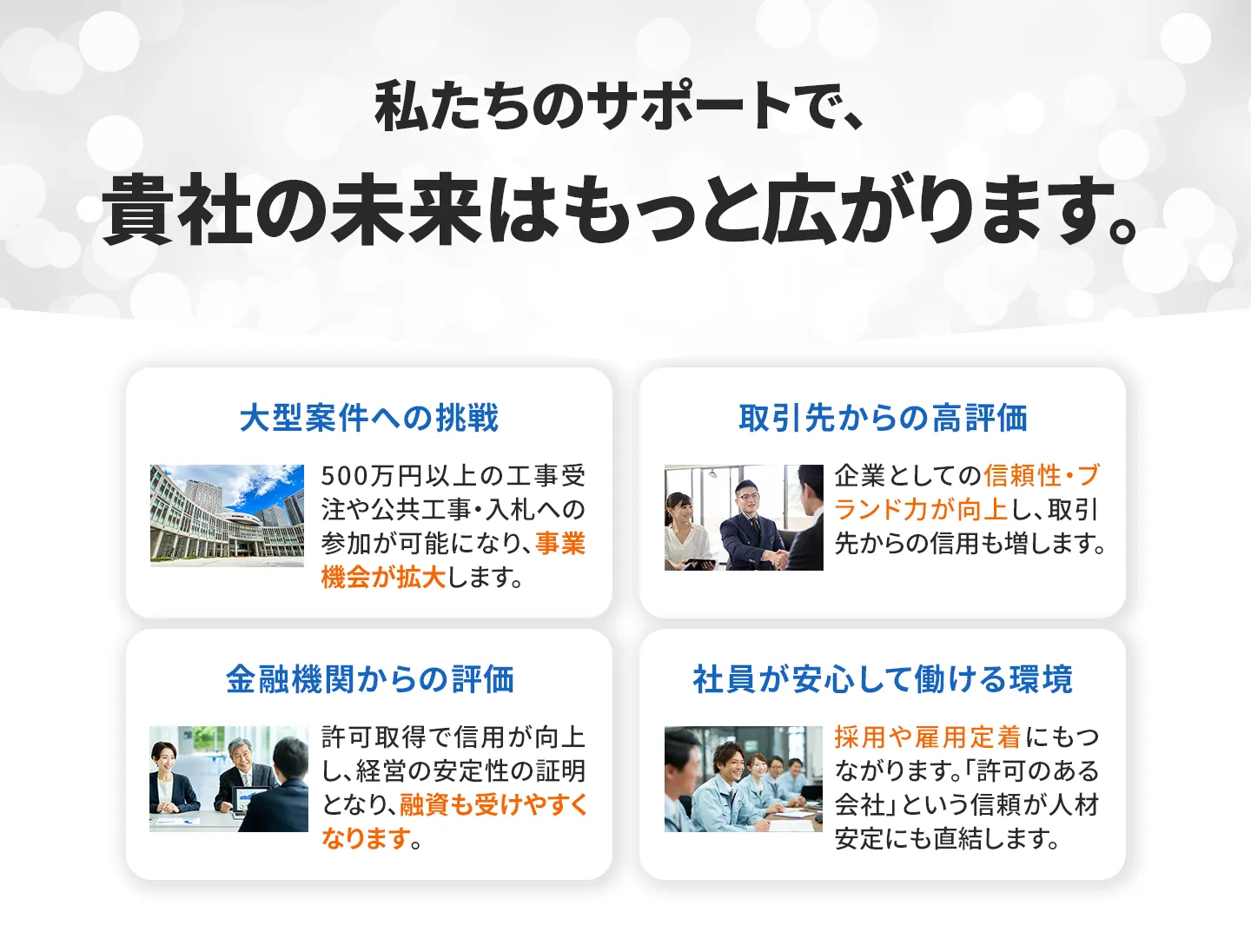 私たちのサポートで、

貴社の未来はもっと広がります。

大型案件への挑戦

500万円以上の工事受注や公共工事・入札への参加が可能になり、事業機会が拡大します。

取引先からの高評価

企業としての信頼性・ブランド力が向上し、取引先からの信用も増します。

金融機関からの評価

許可取得で信用が向上し、経営の安定性の証明となり、融資も受けやすくなります。

社員が安心して働ける環境

採用や雇用定着にもつながります。「許可のある会社」という信頼が人材安定にも直結します。